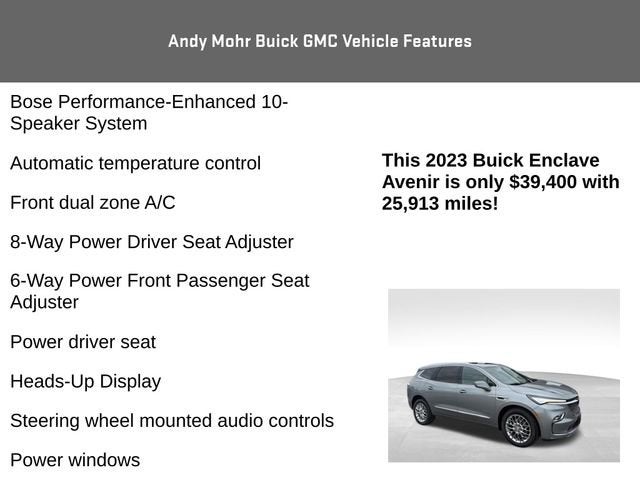 Andy Mohr Buick GMC Vehicle Features

Bose Performance-Enhanced 10-Speaker System

Automatic temperature control

Front dual zone A/C

8-Way Power Driver Seat Adjuster

6-Way Power Front Passenger Seat Adjuster

Power driver seat

Heads-Up Display

Steering wheel mounted audio controls

Power windows

This 2023 Buick Enclave Avenir is only $39,400 with 25,913 miles!